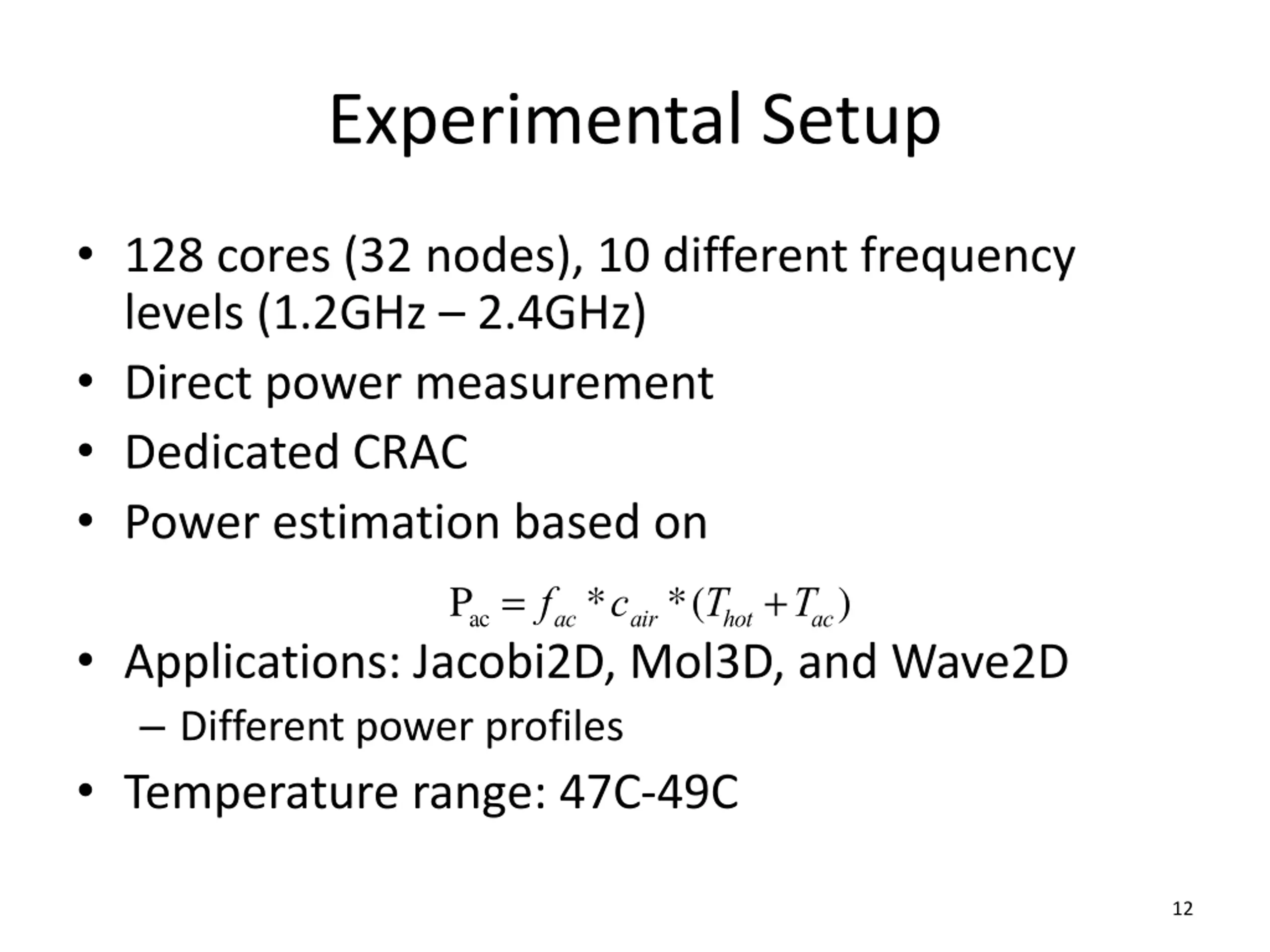 Experimental Setup

• 128 cores (32 nodes), 10 different frequency levels (1.2GHz – 2.4GHz)
• Direct power measurement
• Dedicated CRAC
• Power estimation based on

$P_{ac} = f_{ac} * c_{air} * (T_{hot} + T_{ac})$

• Applications: Jacobi2D, Mol3D, and Wave2D
– Different power profiles
• Temperature range: 47C-49C

12